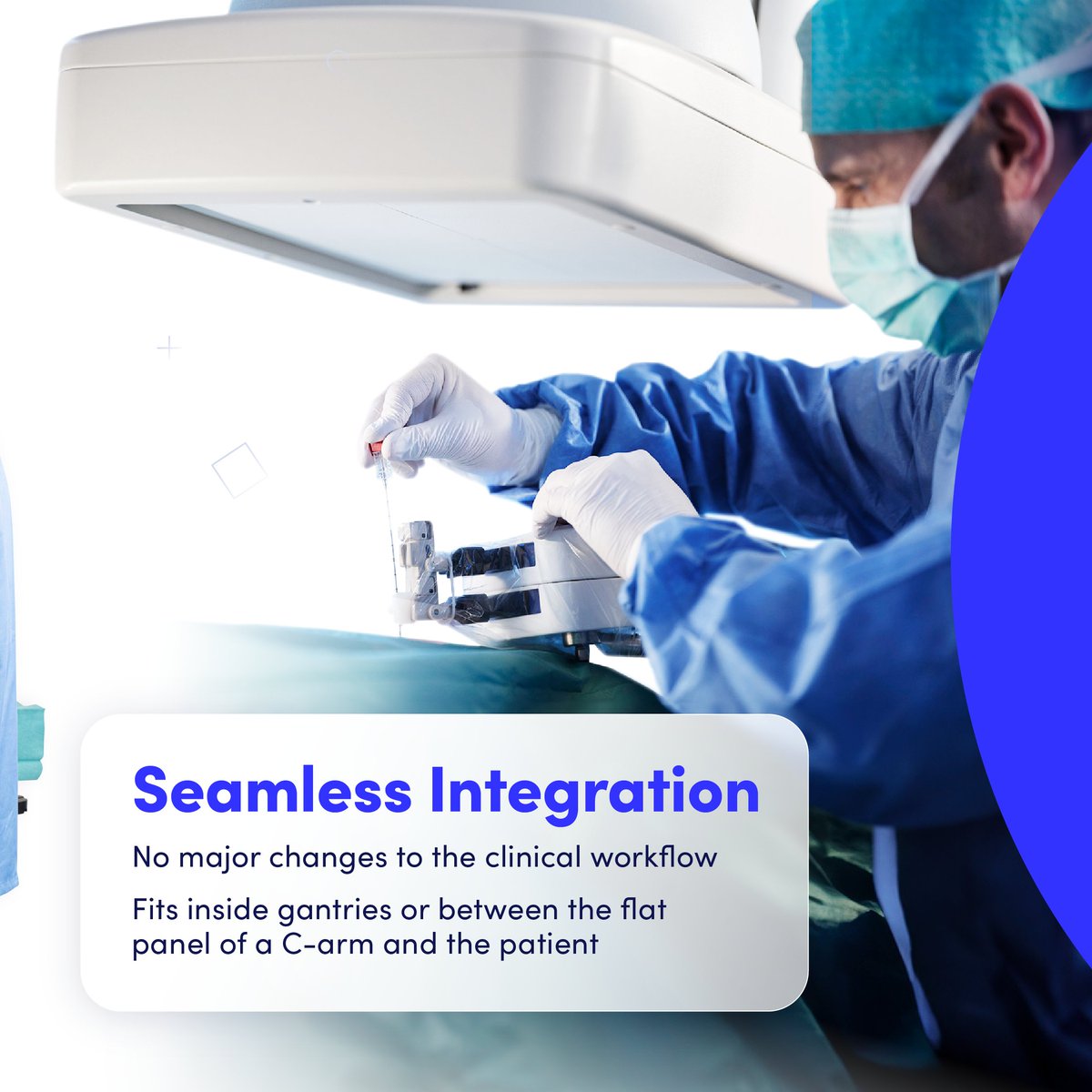 Seamless Integration

No major changes to the clinical workflow

Fits inside gantries or between the flat panel of a C-arm and the patient